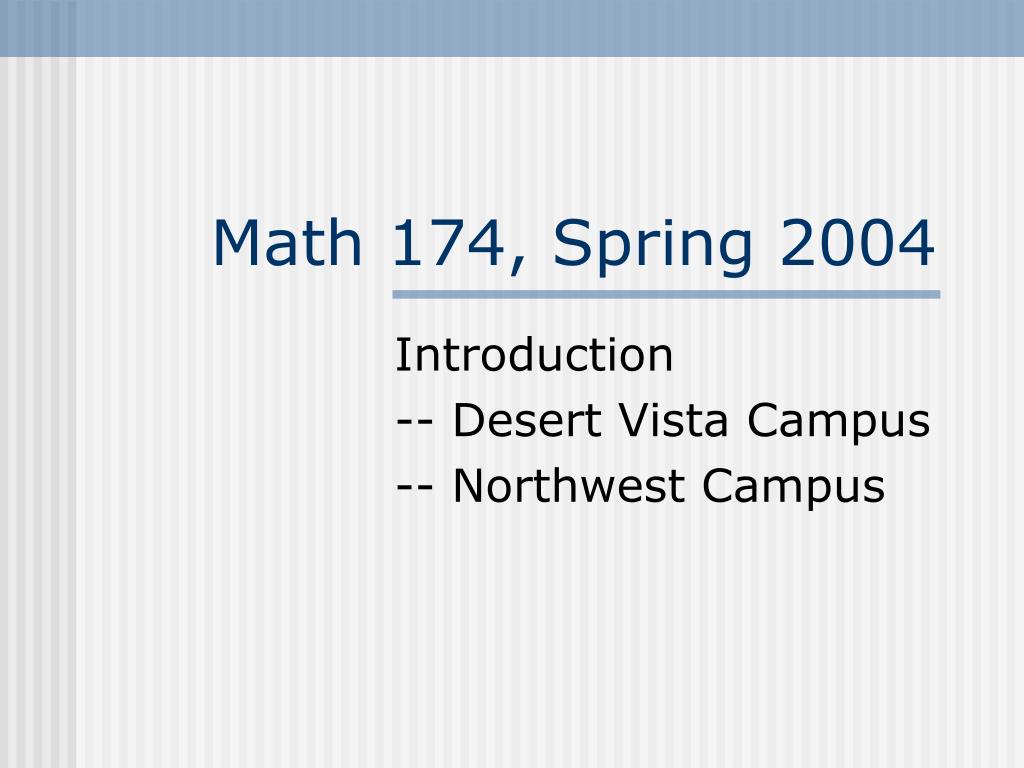 Math 174, Spring 2004

Introduction
-- Desert Vista Campus
-- Northwest Campus